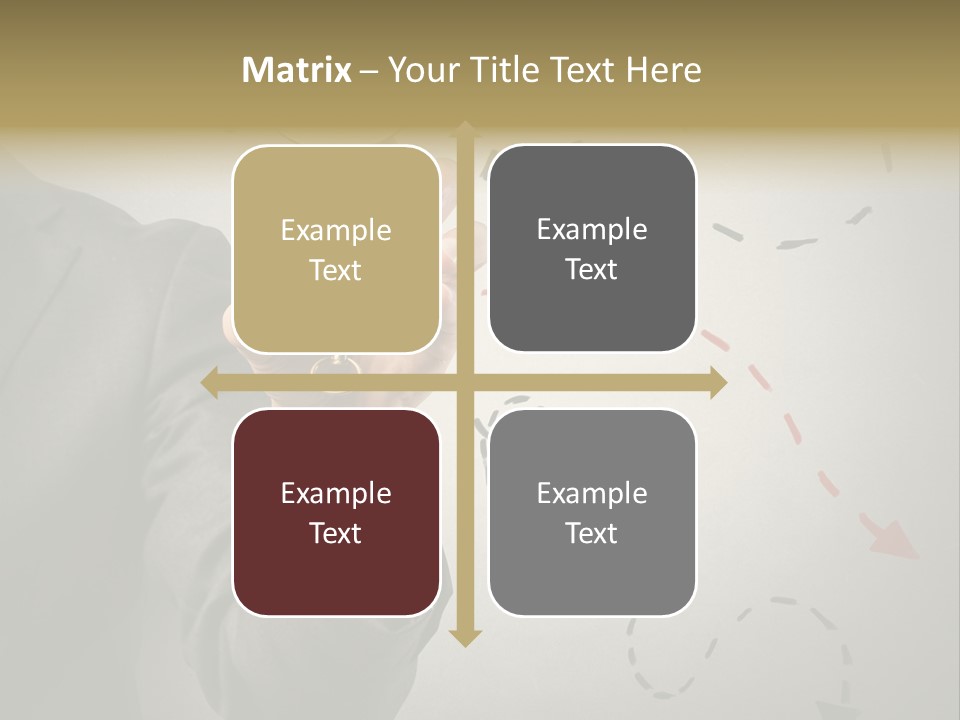 Matrix – Your Title Text Here

Example Text

Example Text

Example Text

Example Text